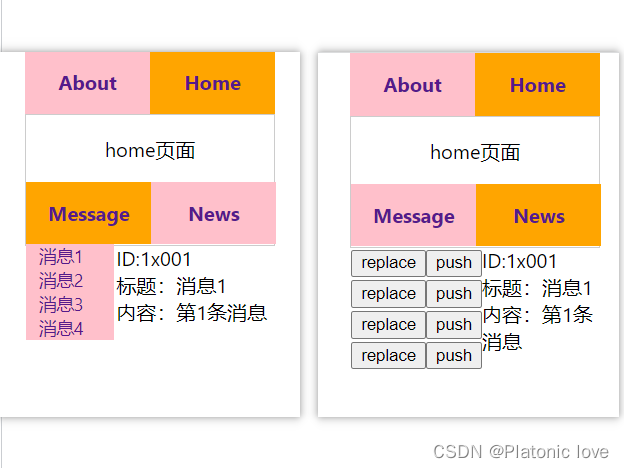 About Home

home页面

Message News

消息1
消息2
消息3
消息4

ID:1x001
标题：消息1
内容：第1条消息

About Home

home页面

Message News

replace push
replace push
replace push
replace push

ID:1x001
标题：消息1
内容：第1条消息

CSDN @Platonic love